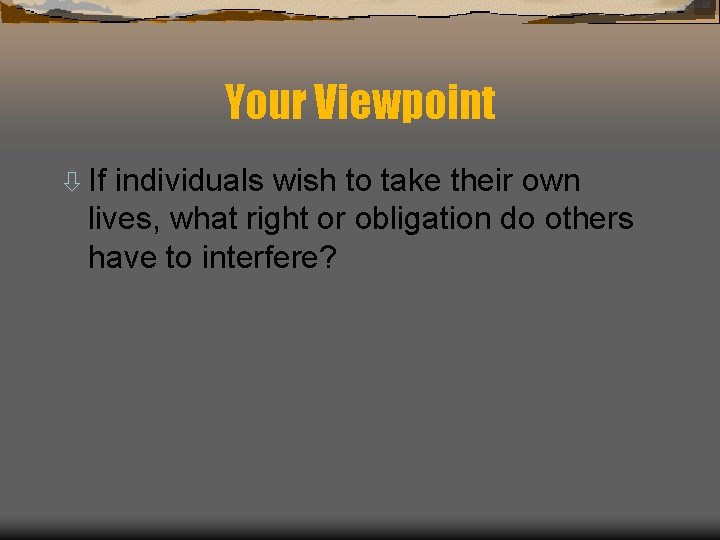 Your Viewpoint

If individuals wish to take their own lives, what right or obligation do others have to interfere?